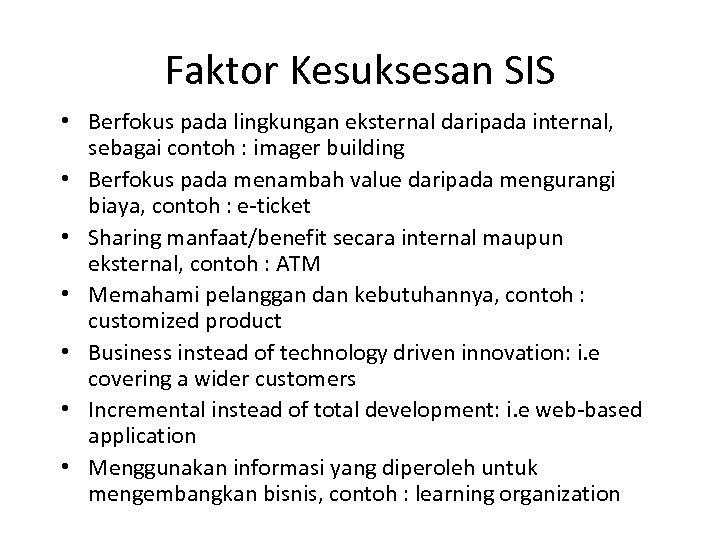 Faktor Kesuksesan SIS

• Berfokus pada lingkungan eksternal daripada internal, sebagai contoh : imager building
• Berfokus pada menambah value daripada mengurangi biaya, contoh : e-ticket
• Sharing manfaat/benefit secara internal maupun eksternal, contoh : ATM
• Memahami pelanggan dan kebutuhannya, contoh : customized product
• Business instead of technology driven innovation: i.e covering a wider customers
• Incremental instead of total development: i.e web-based application
• Menggunakan informasi yang diperoleh untuk mengembangkan bisnis, contoh : learning organization